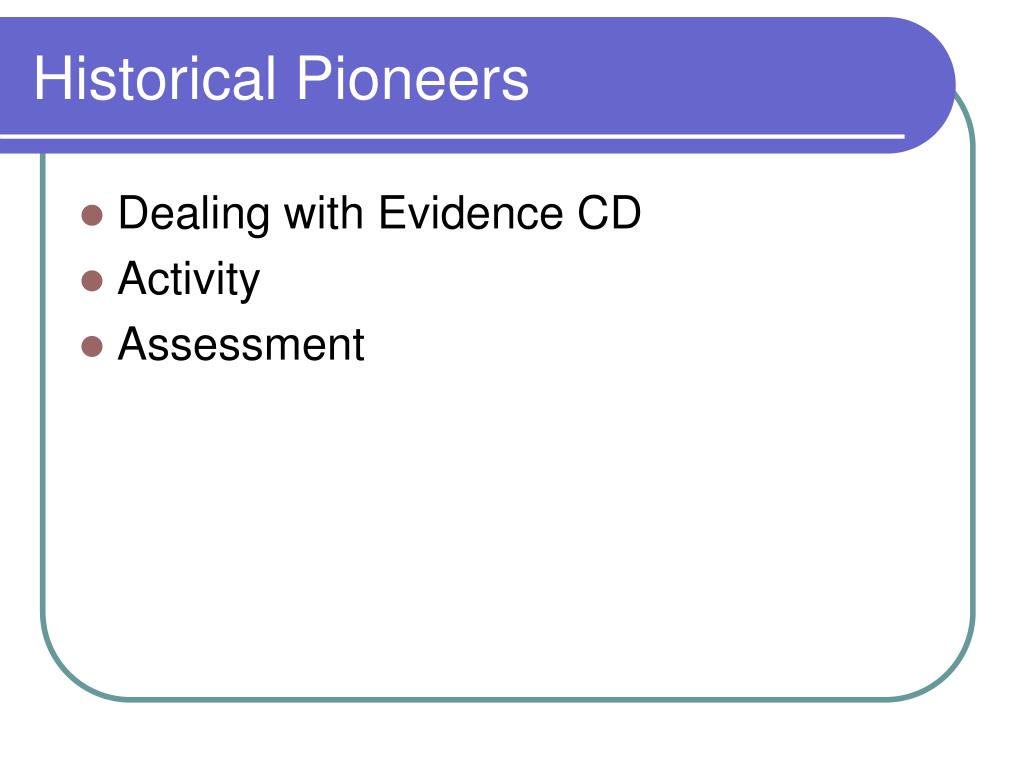 Historical Pioneers

- Dealing with Evidence CD
- Activity
- Assessment